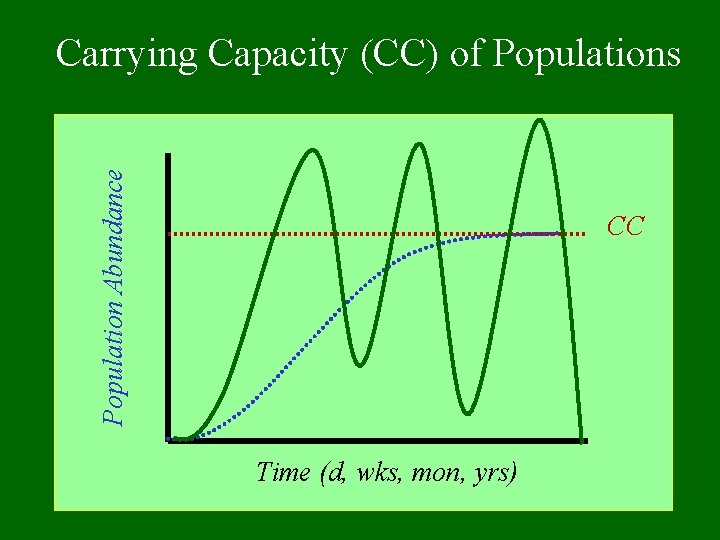 Carrying Capacity (CC) of Populations

Population Abundance

CC

Time (d, wks, mon, yrs)